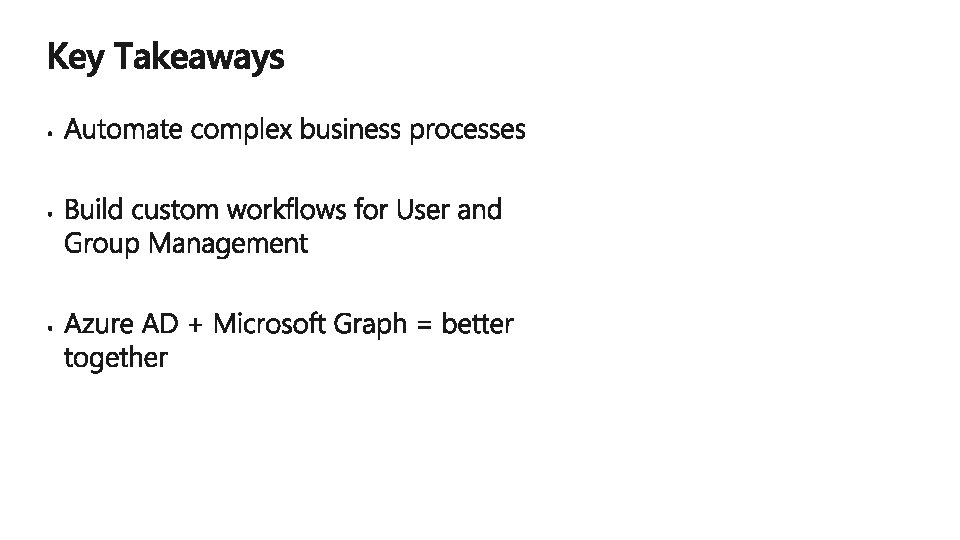 Key Takeaways

• Automate complex business processes

• Build custom workflows for User and Group Management

• Azure AD + Microsoft Graph = better together